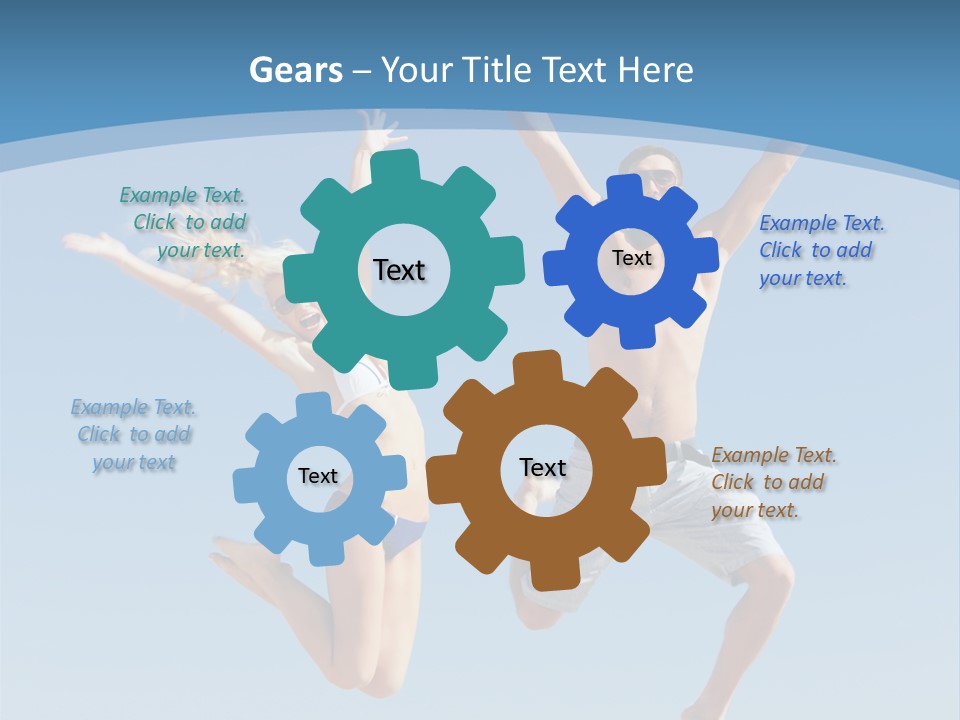 Gears – Your Title Text Here

Example Text. Click to add your text.

Text

Text

Example Text. Click to add your text.

Example Text. Click to add your text

Text

Text

Example Text. Click to add your text.